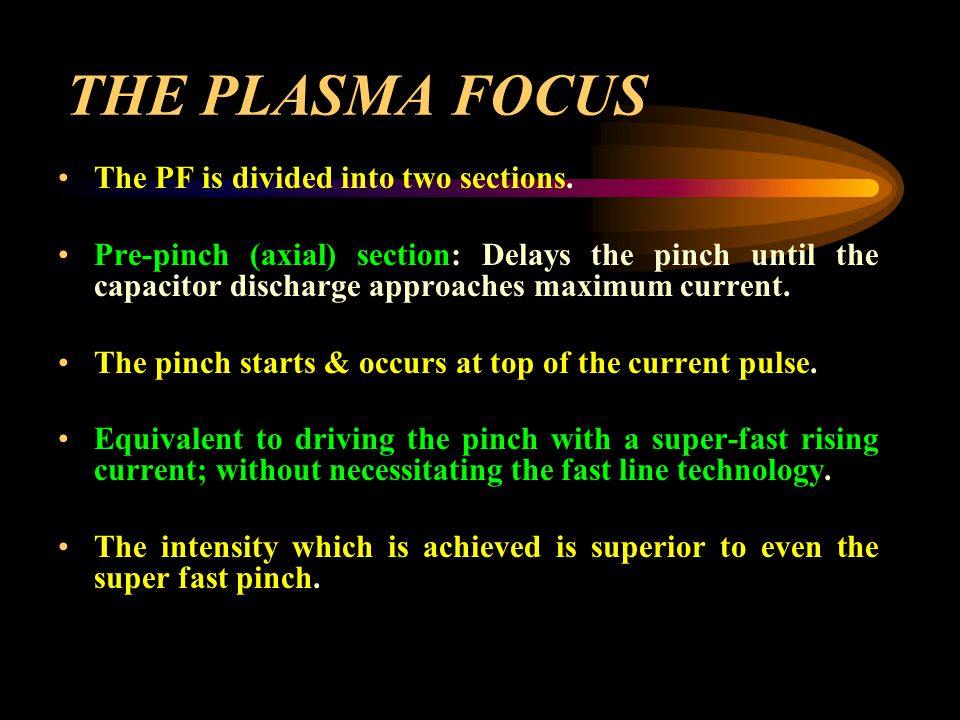 THE PLASMA FOCUS

• The PF is divided into two sections.

• Pre-pinch (axial) section: Delays the pinch until the capacitor discharge approaches maximum current.

• The pinch starts & occurs at top of the current pulse.

• Equivalent to driving the pinch with a super-fast rising current; without necessitating the fast line technology.

• The intensity which is achieved is superior to even the super fast pinch.